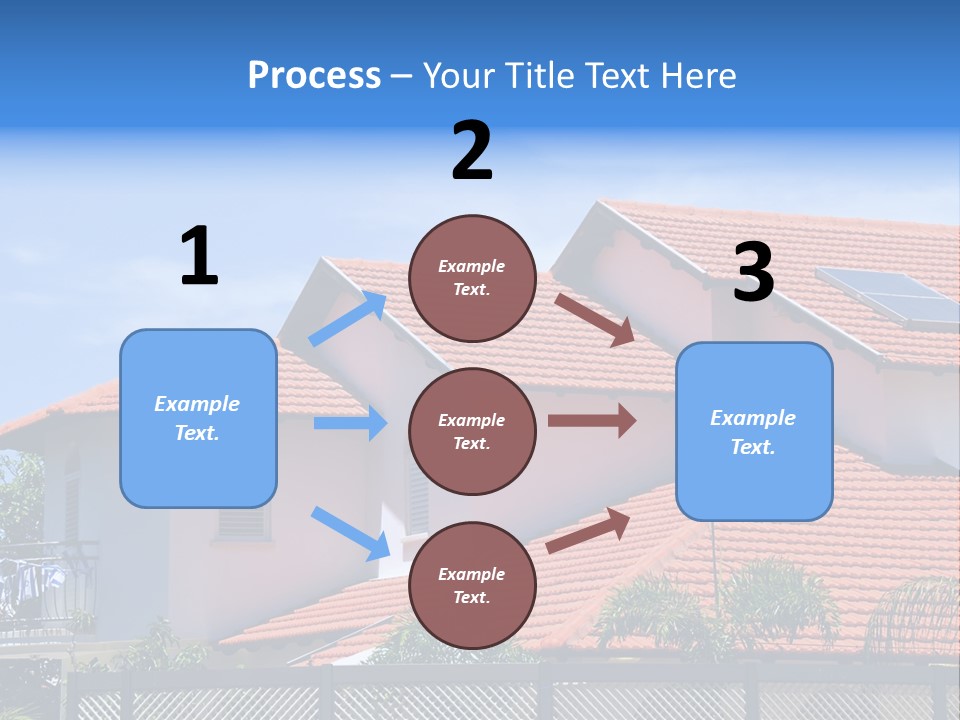 Process – Your Title Text Here

1

Example Text.

2

Example Text.

Example Text.

Example Text.

3

Example Text.